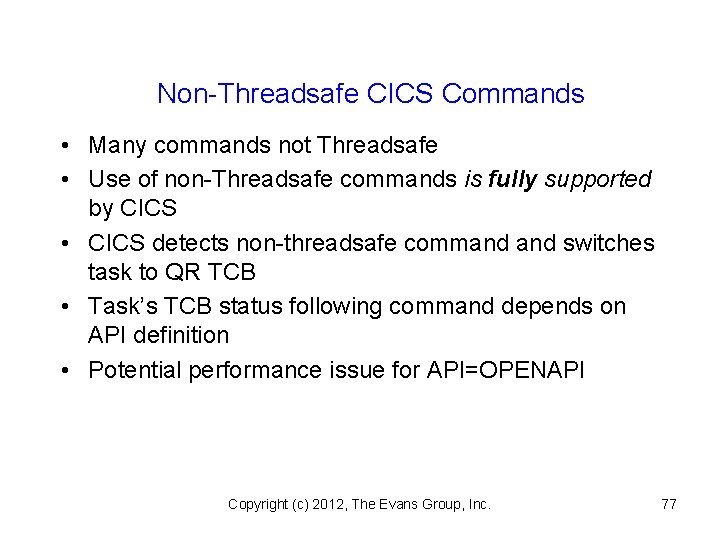 Non-Threadsafe CICS Commands

• Many commands not Threadsafe
• Use of non-Threadsafe commands is fully supported by CICS
• CICS detects non-threadsafe command and switches task to QR TCB
• Task's TCB status following command depends on API definition
• Potential performance issue for API=OPENAPI

Copyright (c) 2012, The Evans Group, Inc.

77